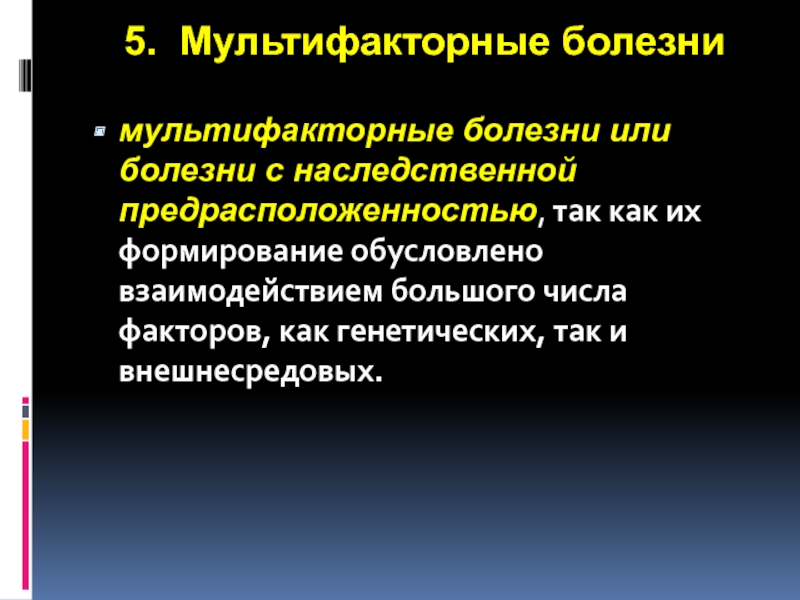 5. Мультифакторные болезни

мультифакторные болезни или болезни с наследственной предрасположенностью, так как их формирование обусловлено взаимодействием большого числа факторов, как генетических, так и внешнесредовых.